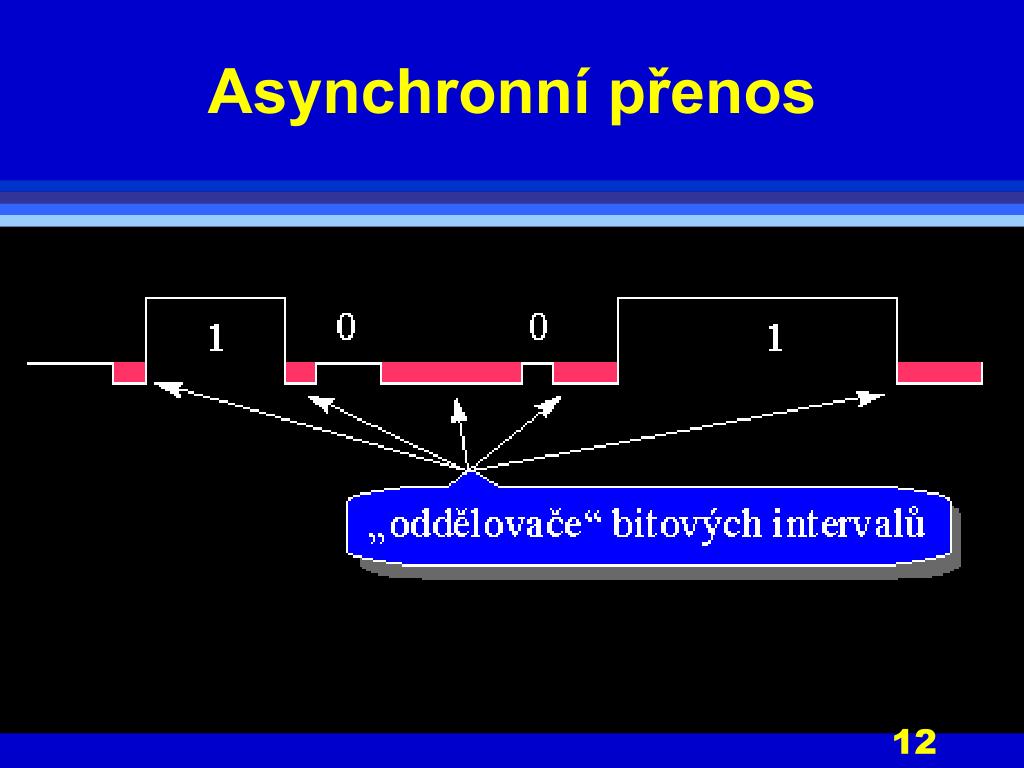 Asynchronní přenos

1 0 0 1

„oddělovače“ bitových intervalů

12